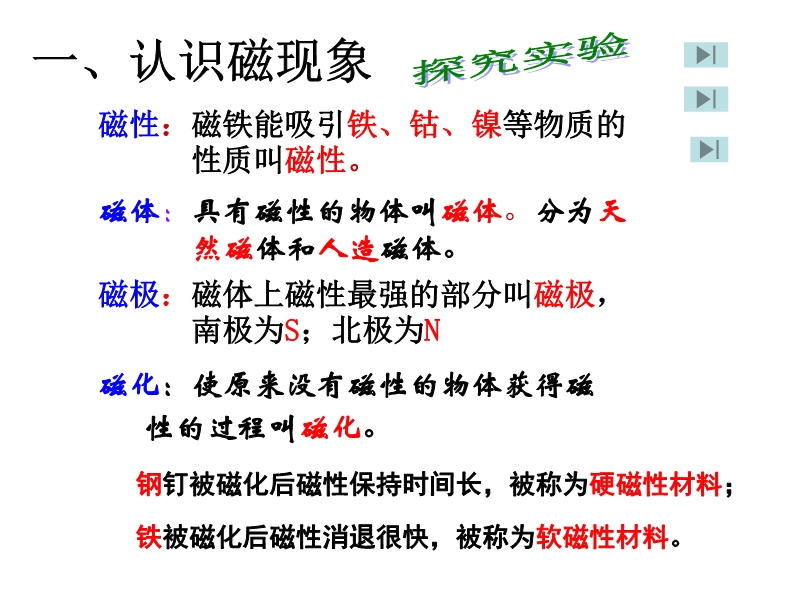 一、认识磁现象

探究实验

磁性：磁铁能吸引铁、钴、镍等物质的性质叫磁性。

磁体：具有磁性的物体叫磁体。分为天然磁体和人造磁体。

磁极：磁体上磁性最强的部分叫磁极，南极为S；北极为N

磁化：使原来没有磁性的物体获得磁性的过程叫磁化。

钢钉被磁化后磁性保持时间长，被称为硬磁性材料；

铁被磁化后磁性消退很快，被称为软磁性材料。